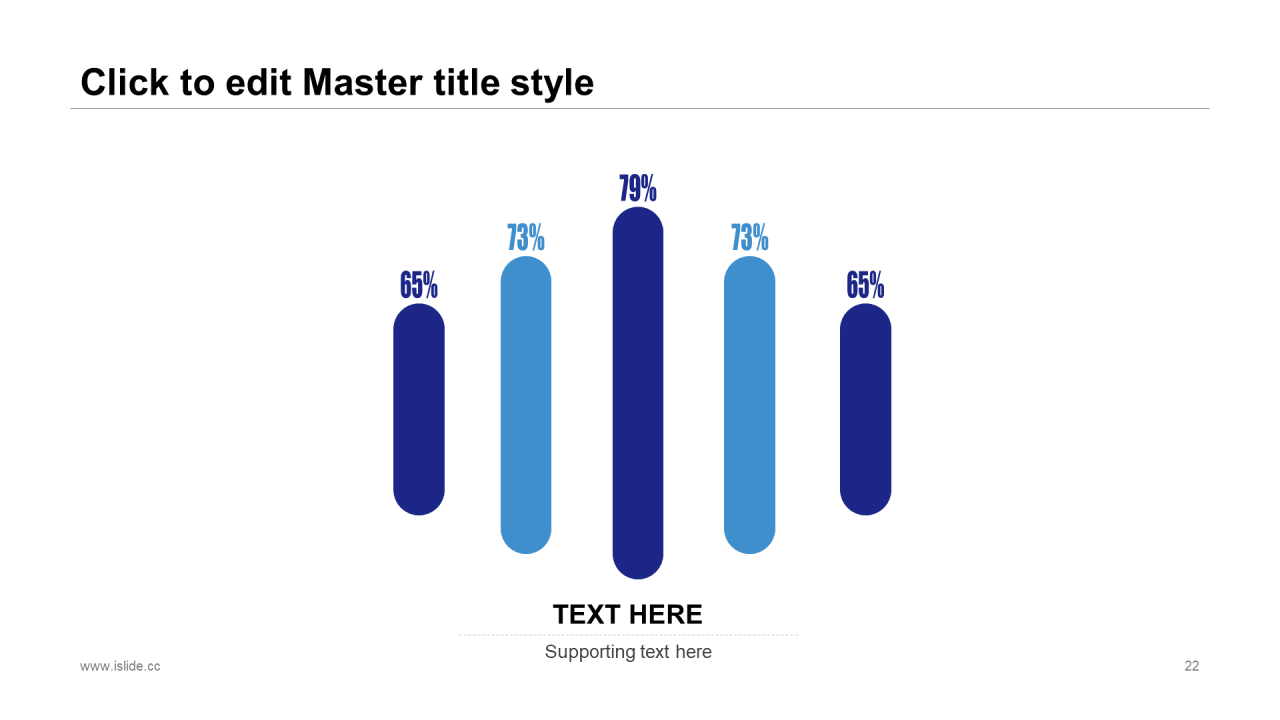 Click to edit Master title style

65%

73%

79%

73%

65%

TEXT HERE

Supporting text here

www.islide.cc

22